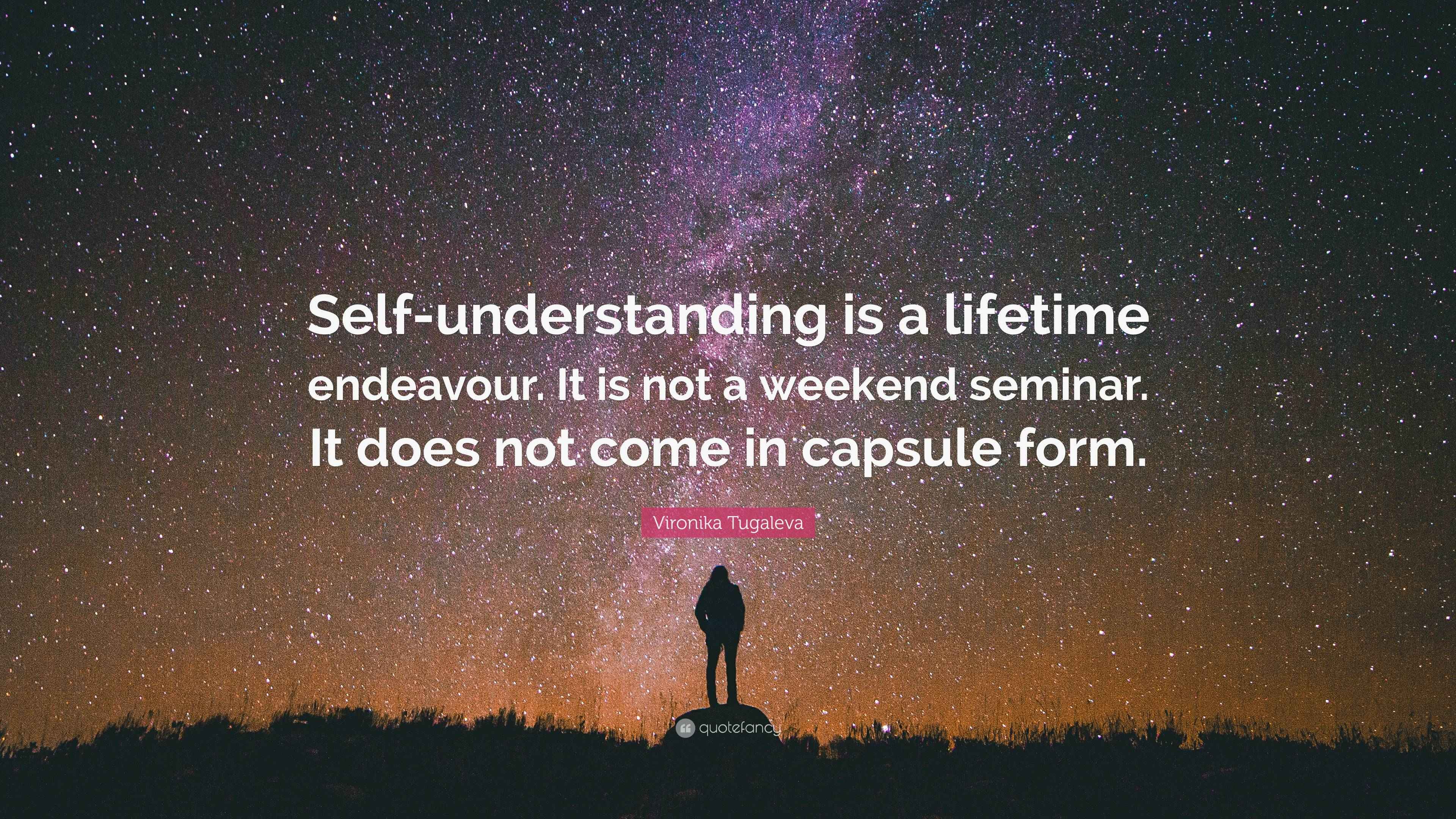 Self-understanding is a lifetime endeavour. It is not a weekend seminar. It does not come in capsule form.

Vironika Tugaleva

quotefancy